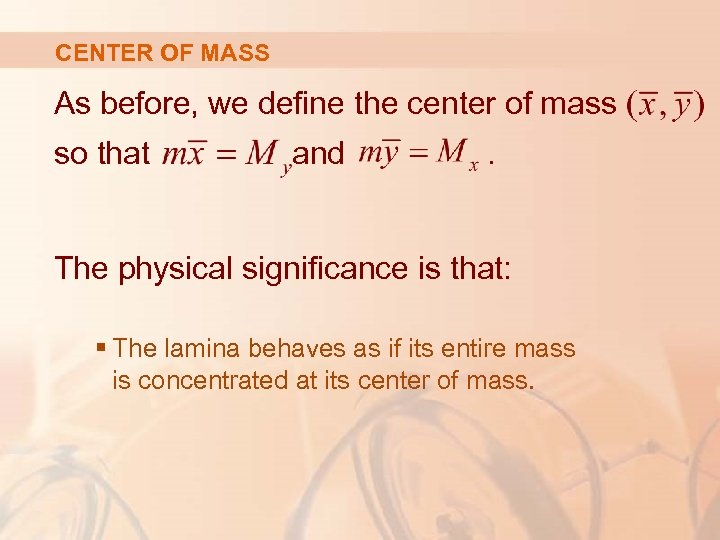 CENTER OF MASS

As before, we define the center of mass $(\overline{x}, \overline{y})$ so that $m\overline{x} = M_y$ and $m\overline{y} = M_x$ .

The physical significance is that:

▪ The lamina behaves as if its entire mass is concentrated at its center of mass.